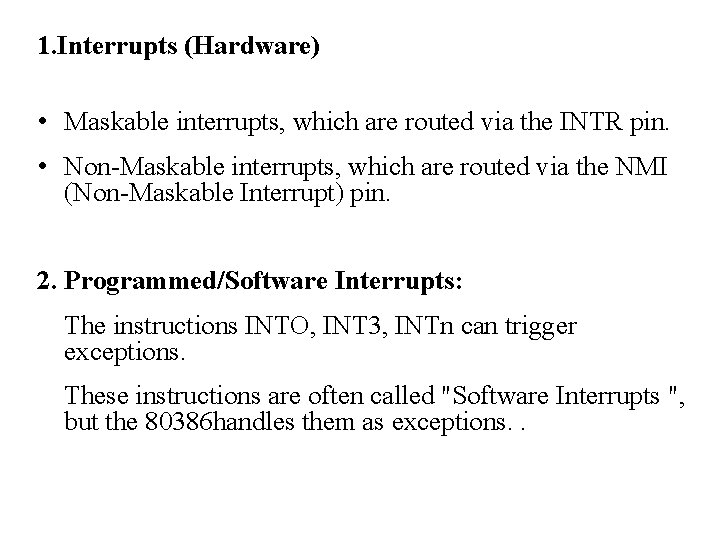 1.Interrupts (Hardware)

• Maskable interrupts, which are routed via the INTR pin.

• Non-Maskable interrupts, which are routed via the NMI (Non-Maskable Interrupt) pin.

2. Programmed/Software Interrupts:

The instructions INTO, INT3, INTn can trigger exceptions.

These instructions are often called "Software Interrupts ", but the 80386handles them as exceptions. .